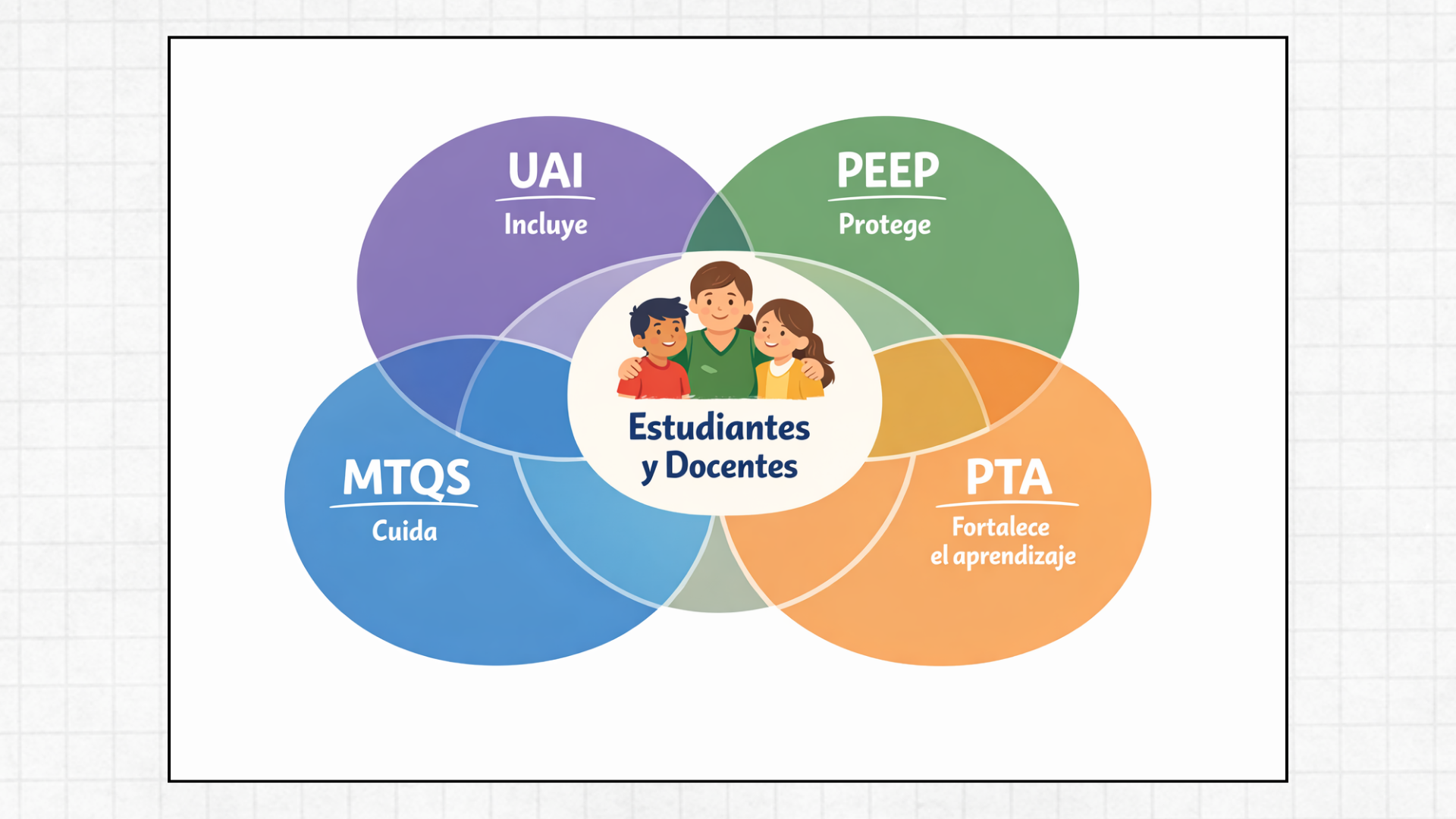 UAI
Incluye

PEEP
Protege

Estudiantes y Docentes

MTQS
Cuida

PTA
Fortalece el aprendizaje